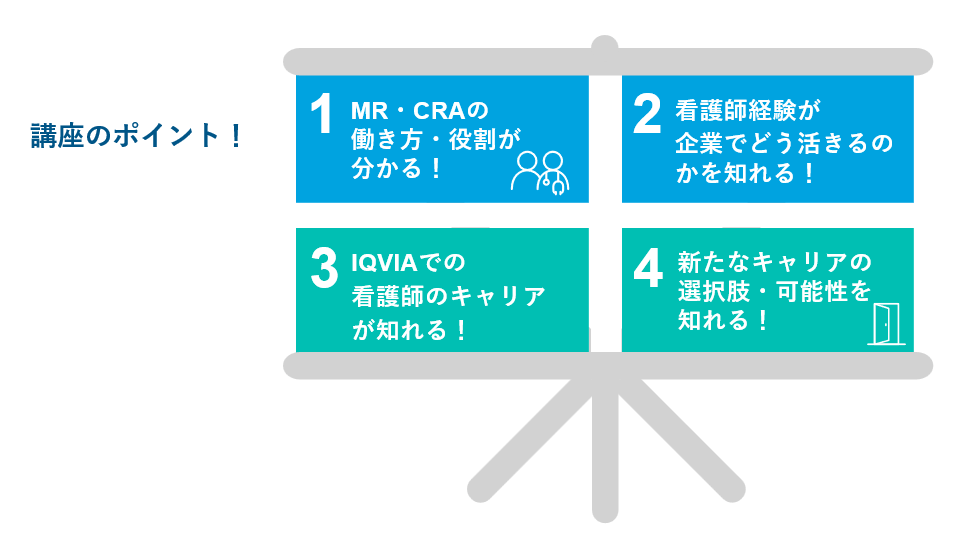 講座のポイント！

1 MR・CRAの働き方・役割が分かる！

2 看護師経験が企業でどう活きるのかを知れる！

3 IQVIAでの看護師のキャリアが知れる！

4 新たなキャリアの選択肢・可能性を知れる！